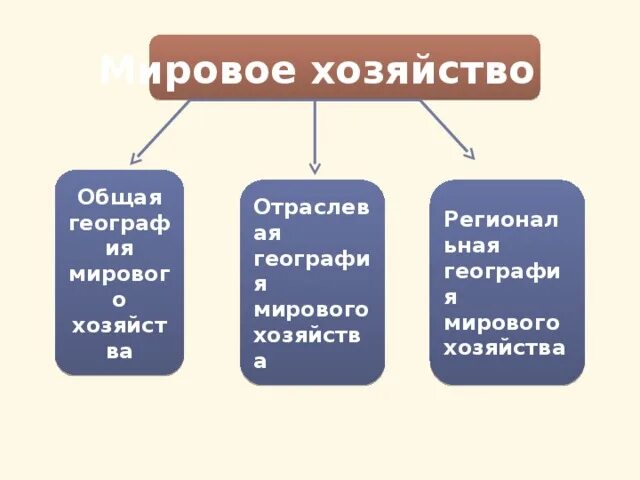 Мировое хозяйство

Общая география мирового хозяйства

Отраслевая география мирового хозяйства

Региональная география мирового хозяйства